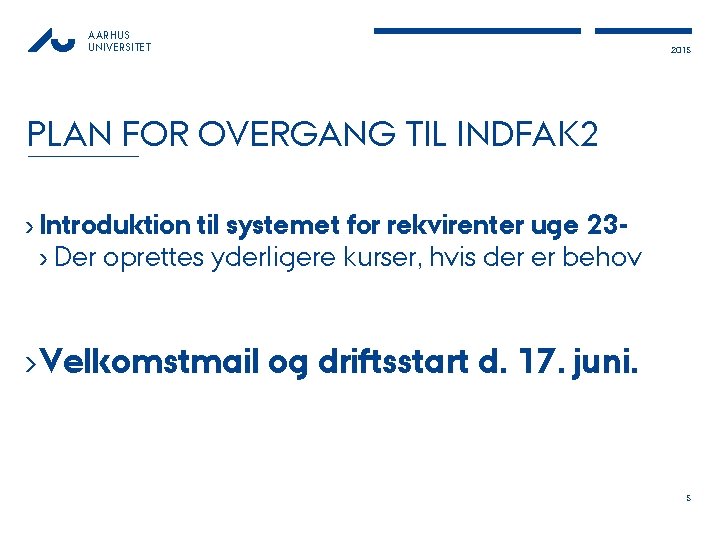 AARHUS UNIVERSITET

2015

PLAN FOR OVERGANG TIL INDFAK2

› Introduktion til systemet for rekvirenter uge 23-
› Der oprettes yderligere kurser, hvis der er behov

› Velkomstmail og driftsstart d. 17. juni.

5